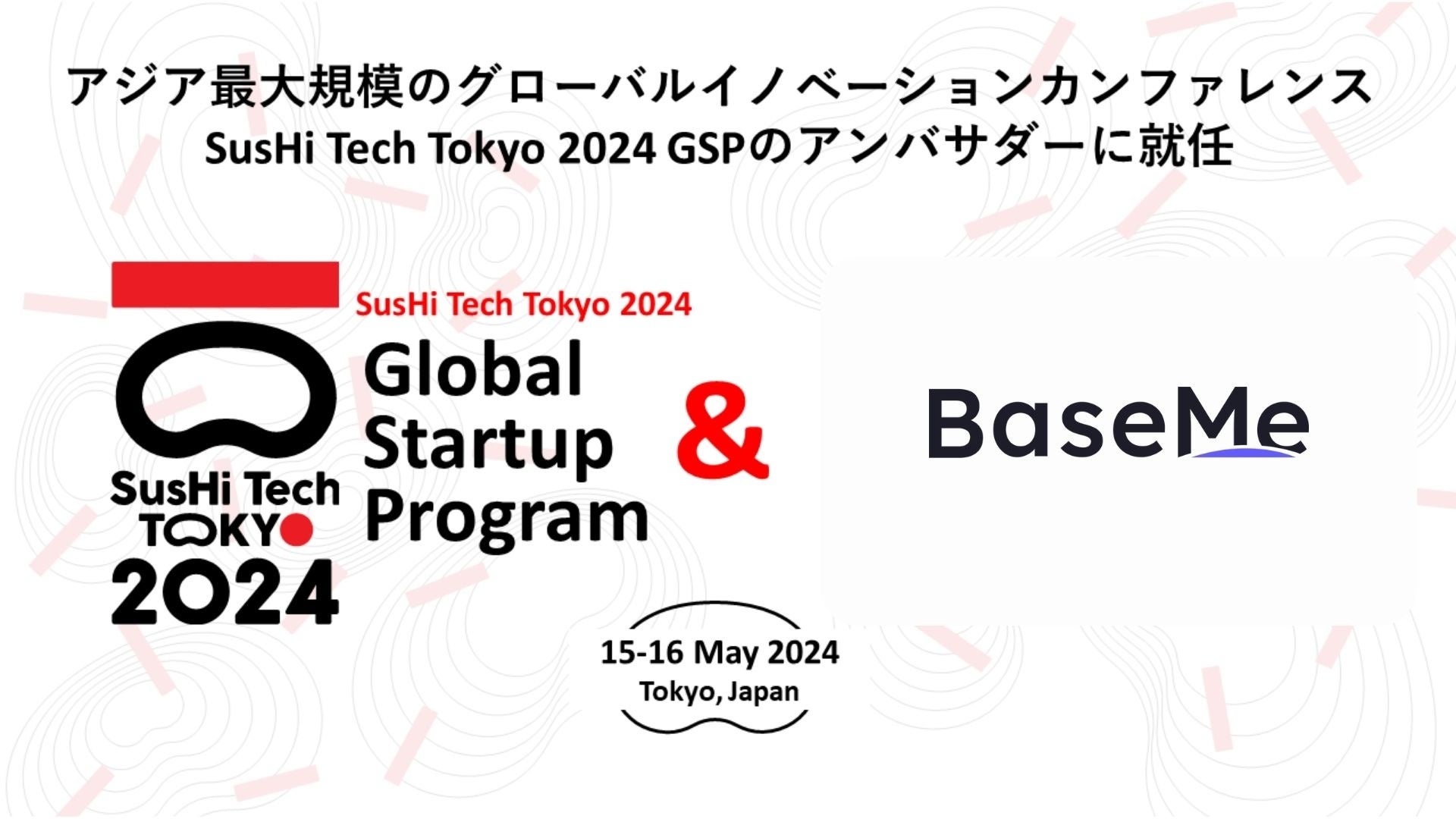 アジア最大規模のグローバルイノベーションカンファレンス
SusHi Tech Tokyo 2024 GSPのアンバサダーに就任

SusHi Tech TOKYO 2024

SusHi Tech Tokyo 2024
Global Startup Program

&

BaseMe

15-16 May 2024
Tokyo, Japan